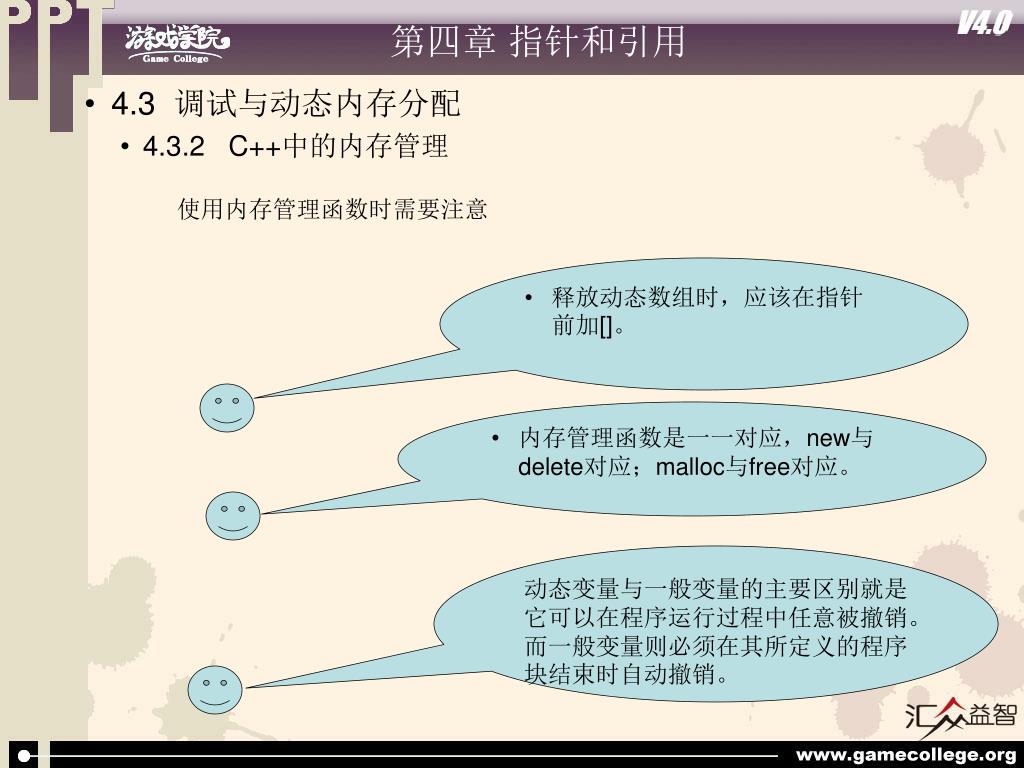 PPT

游戏学院
Game College

第四章 指针和引用

V4.0

• 4.3 调试与动态内存分配

• 4.3.2 C++中的内存管理

使用内存管理函数时需要注意

• 释放动态数组时，应该在指针前加[]。

• 内存管理函数是一一对应，new与delete对应；malloc与free对应。

动态变量与一般变量的主要区别就是它可以在程序运行过程中任意被撤销。而一般变量则必须在其所定义的程序块结束时自动撤销。

汇众益智

www.gamecollege.org